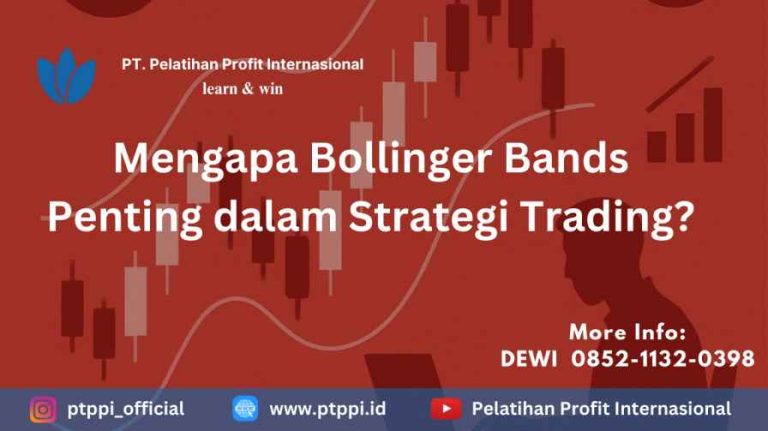 PT. Pelatihan Profit Internasional
learn & win

Mengapa Bollinger Bands Penting dalam Strategi Trading?

More Info:
DEWI 0852-1132-0398

ptppi_official www.ptppi.id Pelatihan Profit Internasional